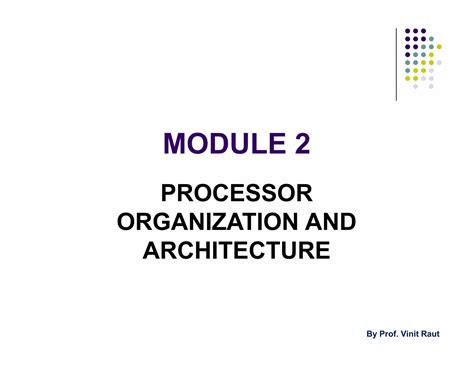 MODULE 2

PROCESSOR ORGANIZATION AND ARCHITECTURE

By Prof. Vinit Raut